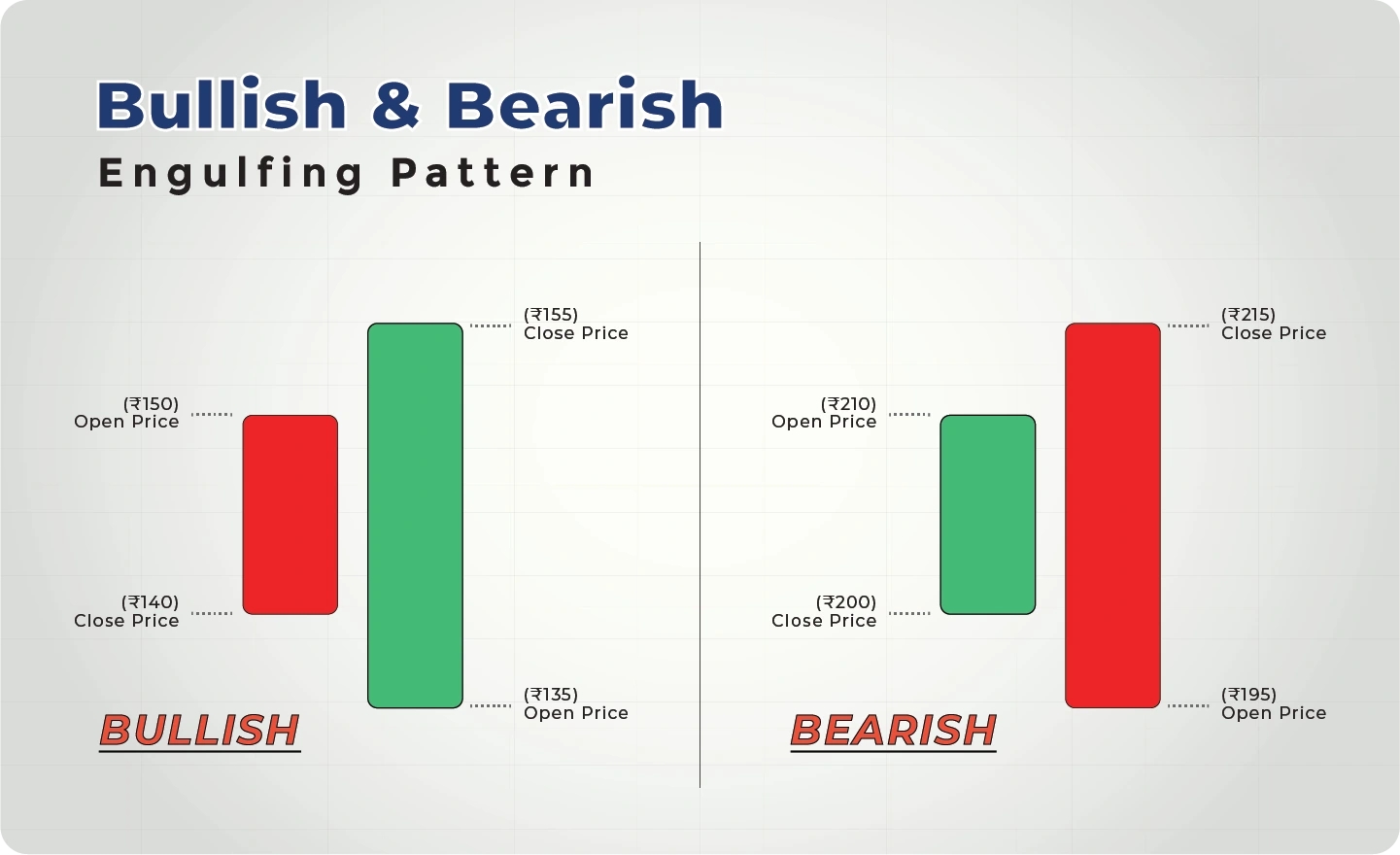 Bullish & Bearish
Engulfing Pattern

(₹150)
Open Price

(₹140)
Close Price

(₹155)
Close Price

(₹135)
Open Price

BULLISH

(₹210)
Open Price

(₹200)
Close Price

(₹215)
Close Price

(₹195)
Open Price

BEARISH